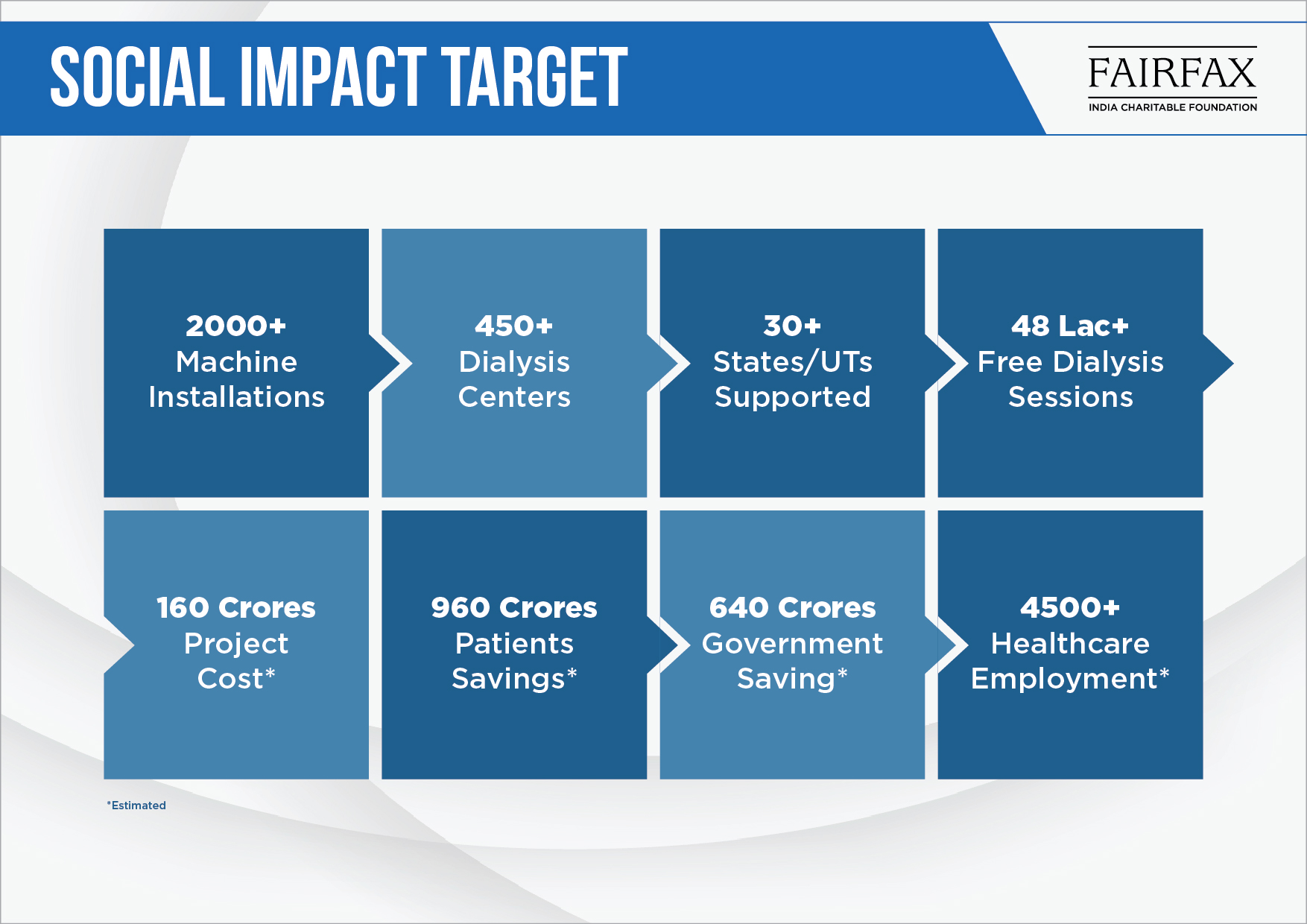 SOCIAL IMPACT TARGET

FAIRFAX
INDIA CHARITABLE FOUNDATION

2000+
Machine Installations

450+
Dialysis Centers

30+
States/UTs Supported

48 Lac+
Free Dialysis Sessions

160 Crores
Project Cost*

960 Crores
Patients Savings*

640 Crores
Government Saving*

4500+
Healthcare Employment*

*Estimated